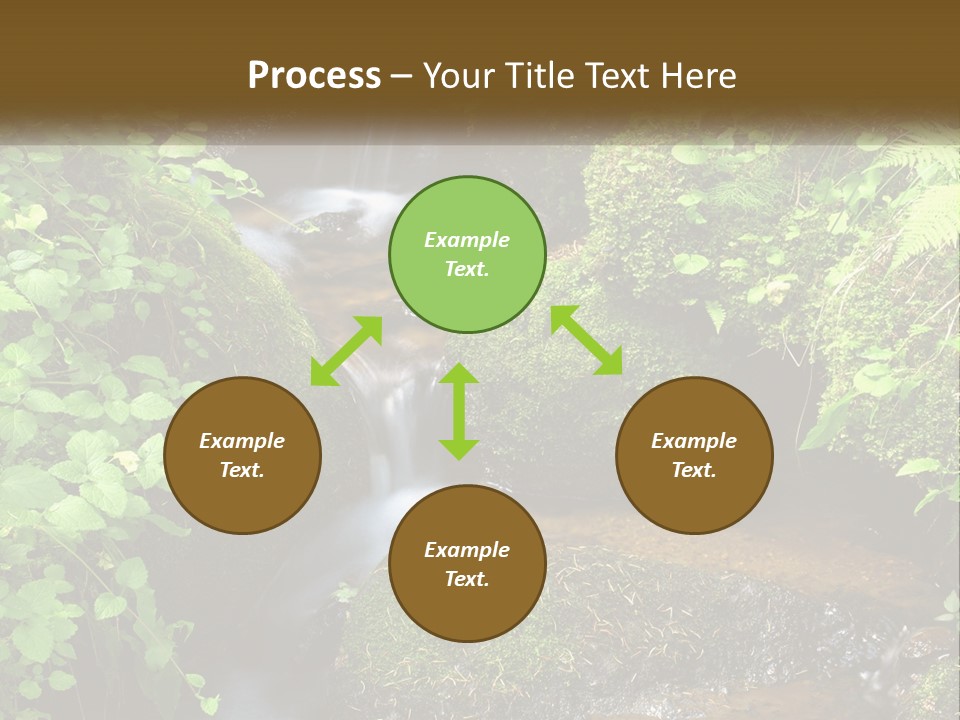 Process – Your Title Text Here

Example Text.

Example Text.

Example Text.

Example Text.